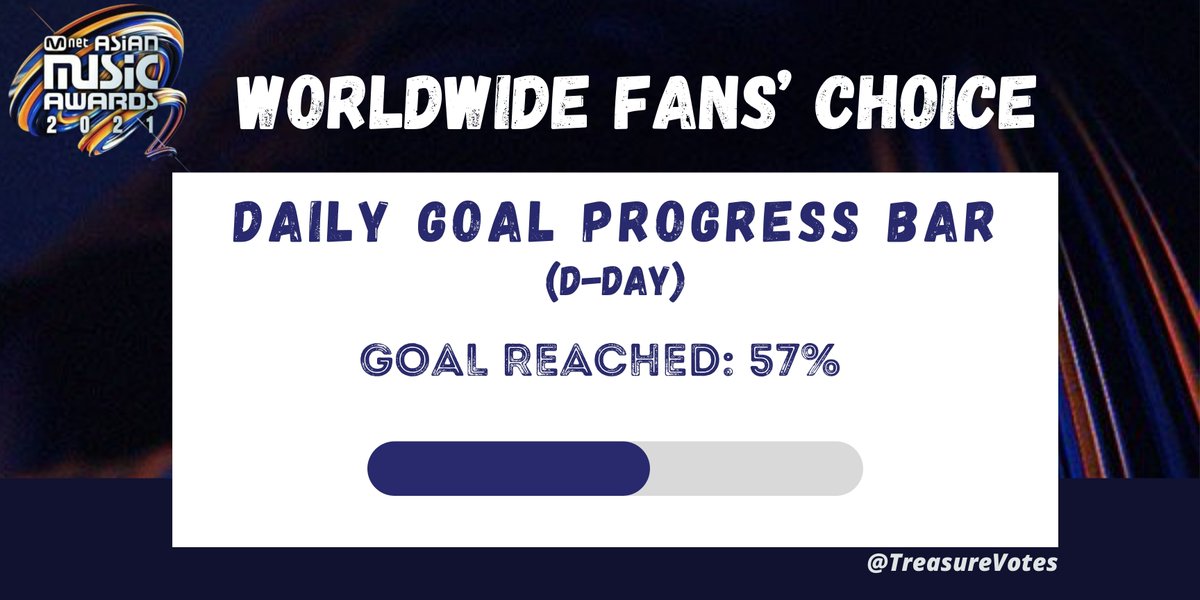 Mnet ASIAN MUSIC AWARDS 2021

WORLDWIDE FANS' CHOICE

DAILY GOAL PROGRESS BAR
(D-DAY)

GOAL REACHED: 57%

@TreasureVotes